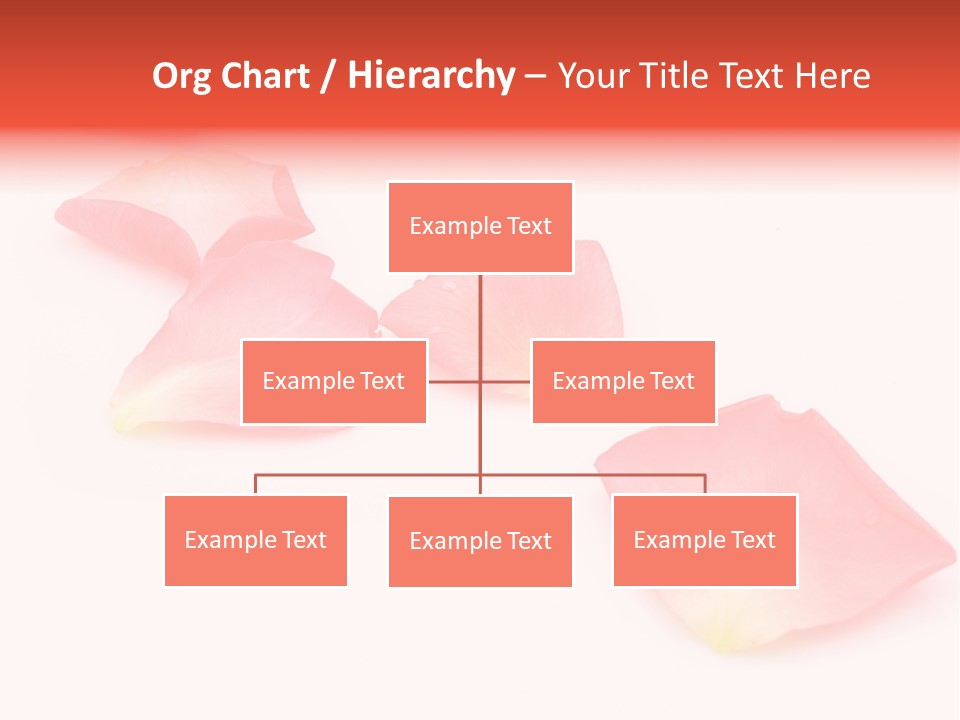 Org Chart / Hierarchy – Your Title Text Here

Example Text

Example Text

Example Text

Example Text

Example Text

Example Text